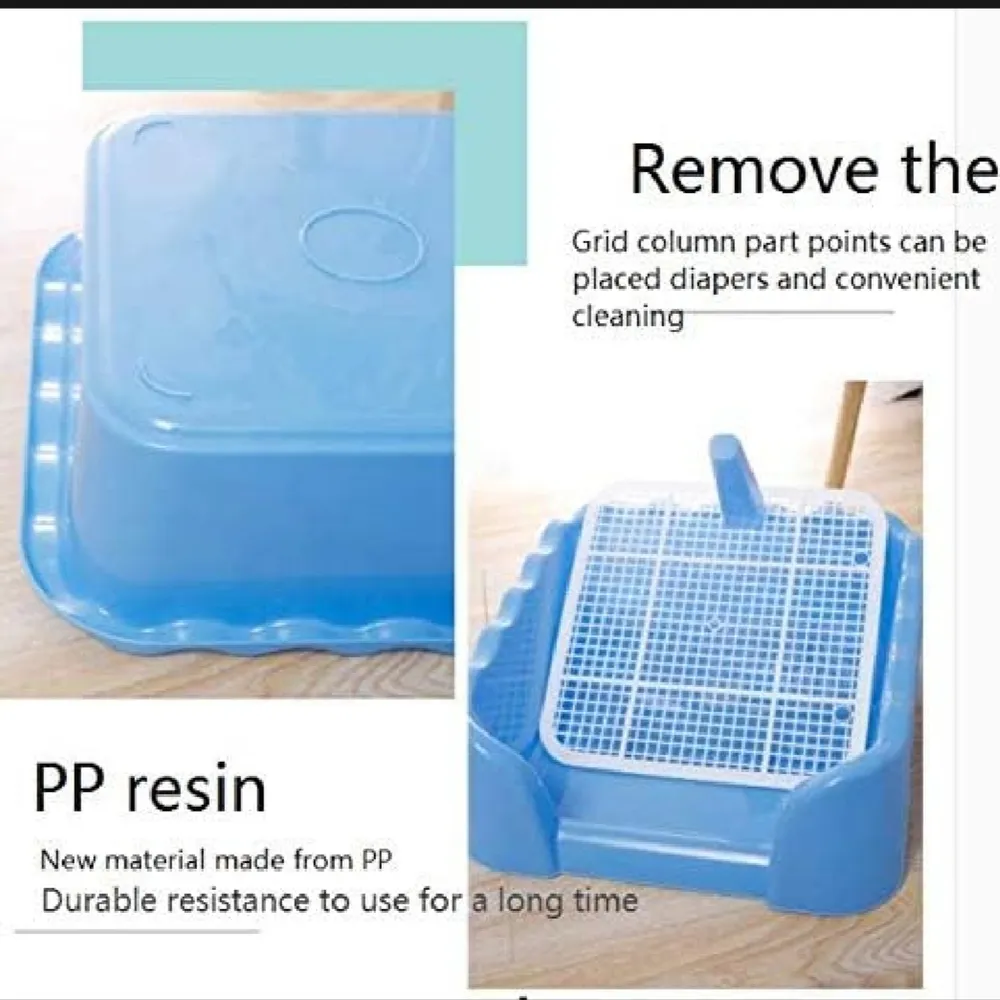 Remove the

Grid column part points can be placed diapers and convenient cleaning

PP resin

New material made from PP
Durable resistance to use for a long time